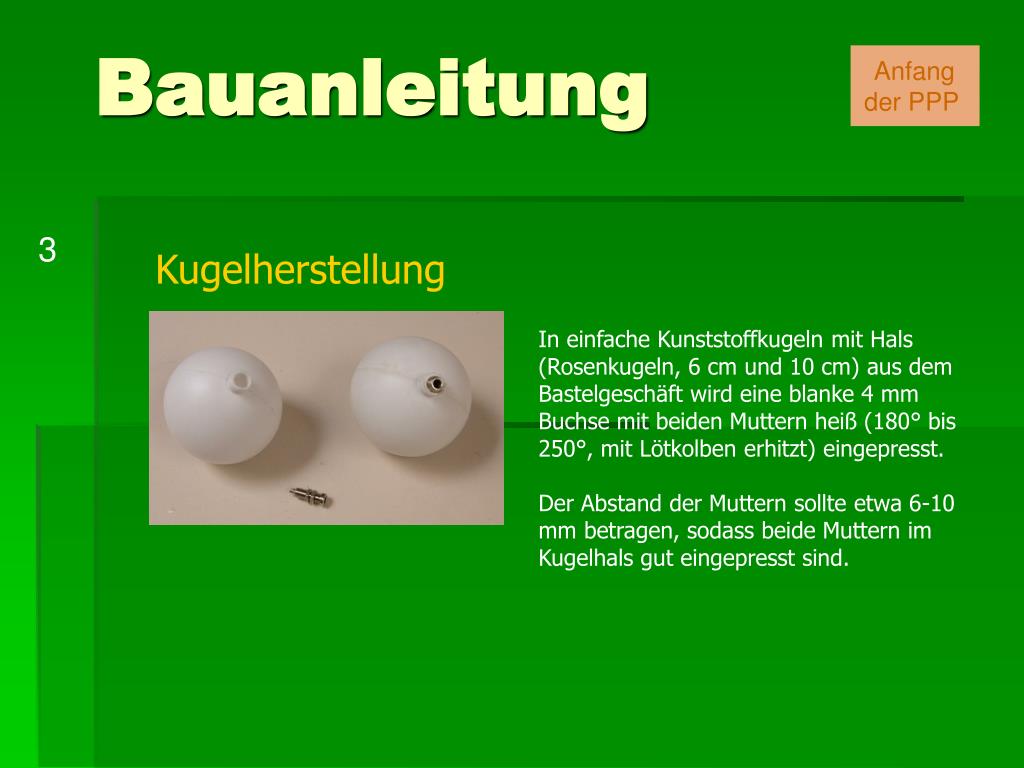 Bauanleitung

Anfang der PPP

3

Kugelherstellung

In einfache Kunststoffkugeln mit Hals (Rosenkugeln, 6 cm und 10 cm) aus dem Bastelgeschäft wird eine blanke 4 mm Buchse mit beiden Muttern heiß (180° bis 250°, mit Lötkolben erhitzt) eingepresst.

Der Abstand der Muttern sollte etwa 6-10 mm betragen, sodass beide Muttern im Kugelhals gut eingepresst sind.